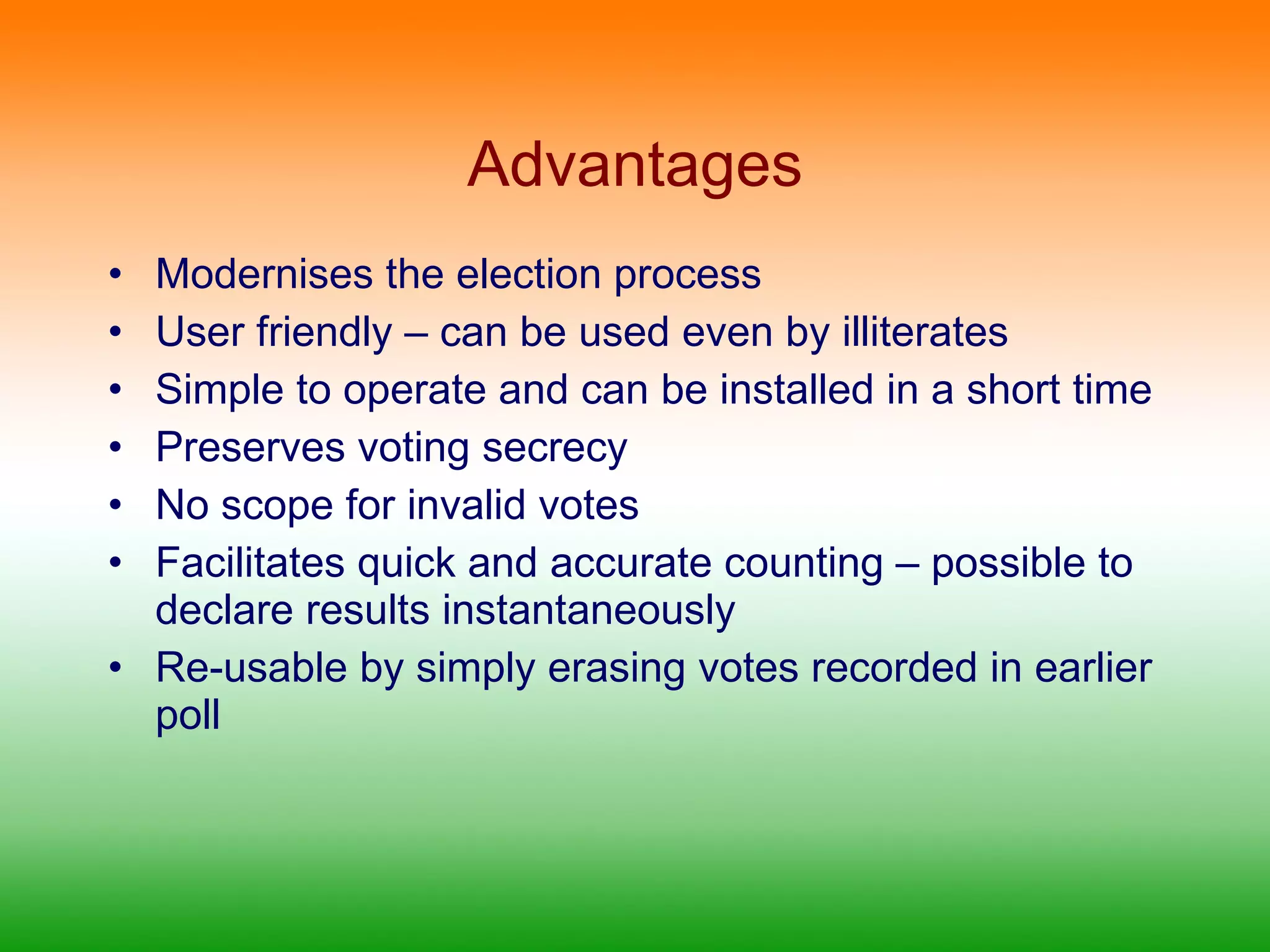 Advantages

• Modernises the election process
• User friendly – can be used even by illiterates
• Simple to operate and can be installed in a short time
• Preserves voting secrecy
• No scope for invalid votes
• Facilitates quick and accurate counting – possible to declare results instantaneously
• Re-usable by simply erasing votes recorded in earlier poll